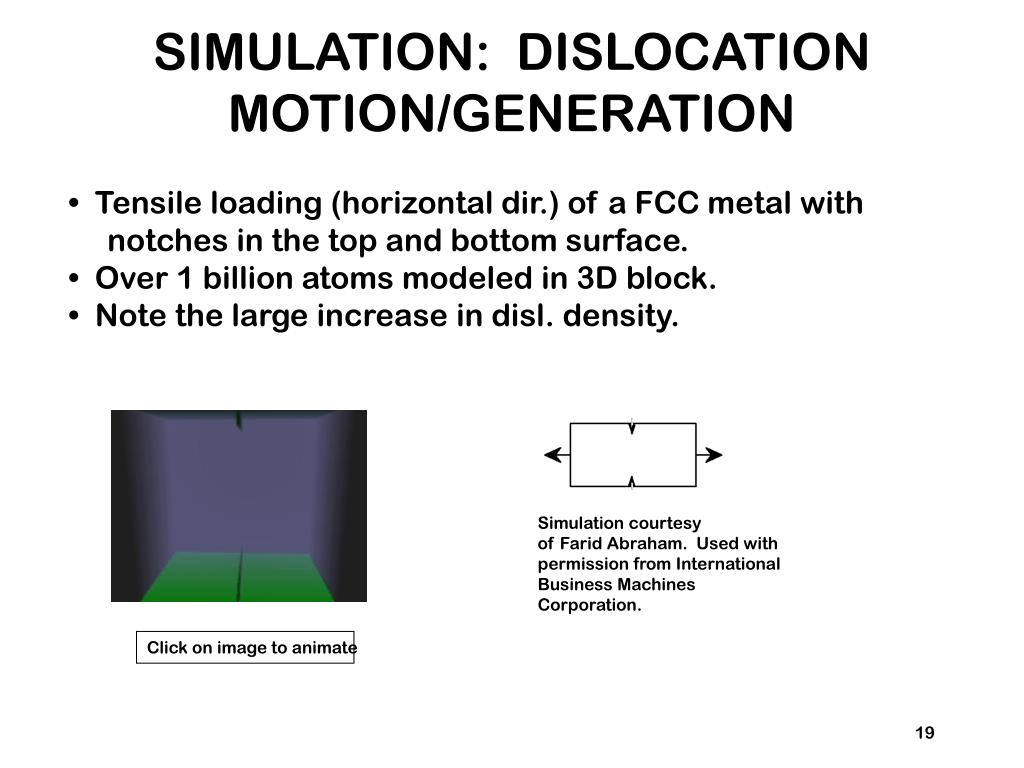 SIMULATION: DISLOCATION MOTION/GENERATION

• Tensile loading (horizontal dir.) of a FCC metal with notches in the top and bottom surface.
• Over 1 billion atoms modeled in 3D block.
• Note the large increase in disl. density.

Simulation courtesy of Farid Abraham. Used with permission from International Business Machines Corporation.

Click on image to animate

19